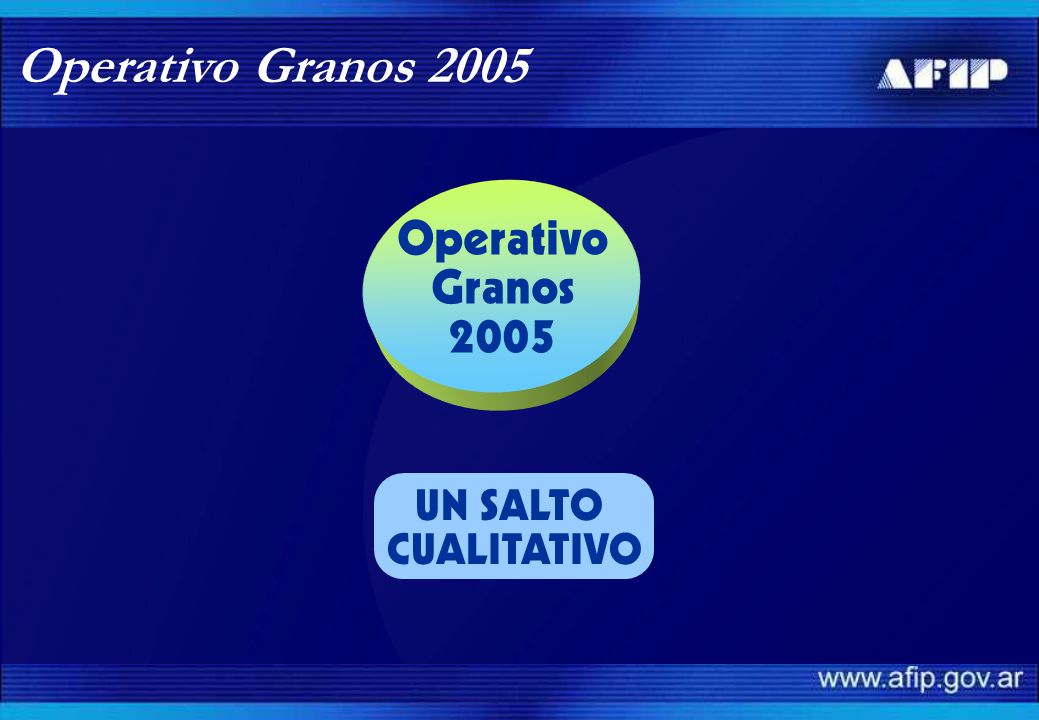 Operativo Granos 2005

AFIP

Operativo Granos 2005

UN SALTO CUALITATIVO

www.afip.gov.ar